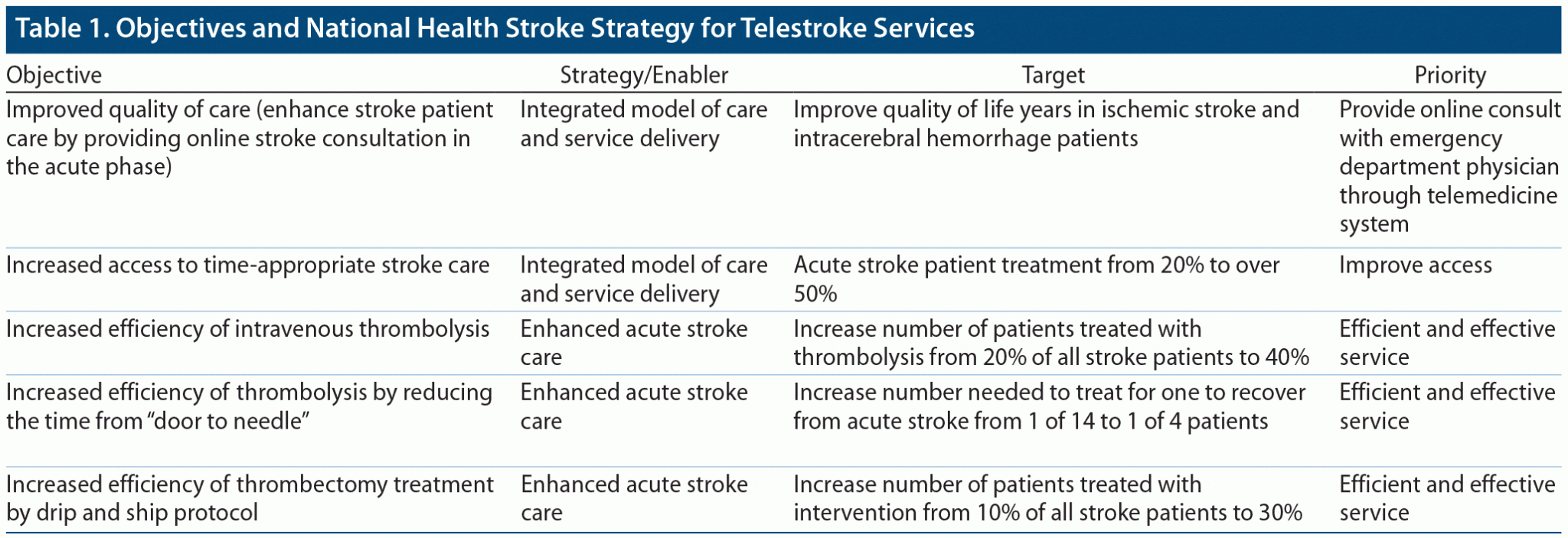 Table 1. Objectives and National Health Stroke Strategy for Telestroke Services

| Objective | Strategy/Enabler | Target | Priority |
|---|---|---|---|
| Improved quality of care (enhance stroke patient care by providing online stroke consultation in the acute phase) | Integrated model of care and service delivery | Improve quality of life years in ischemic stroke and intracerebral hemorrhage patients | Provide online consult with emergency department physician through telemedicine system |
| Increased access to time-appropriate stroke care | Integrated model of care and service delivery | Acute stroke patient treatment from 20% to over 50% | Improve access |
| Increased efficiency of intravenous thrombolysis | Enhanced acute stroke care | Increase number of patients treated with thrombolysis from 20% of all stroke patients to 40% | Efficient and effective service |
| Increased efficiency of thrombolysis by reducing the time from “door to needle” | Enhanced acute stroke care | Increase number needed to treat for one to recover from acute stroke from 1 of 14 to 1 of 4 patients | Efficient and effective service |
| Increased efficiency of thrombectomy treatment by drip and ship protocol | Enhanced acute stroke care | Increase number of patients treated with intervention from 10% of all stroke patients to 30% | Efficient and effective service |